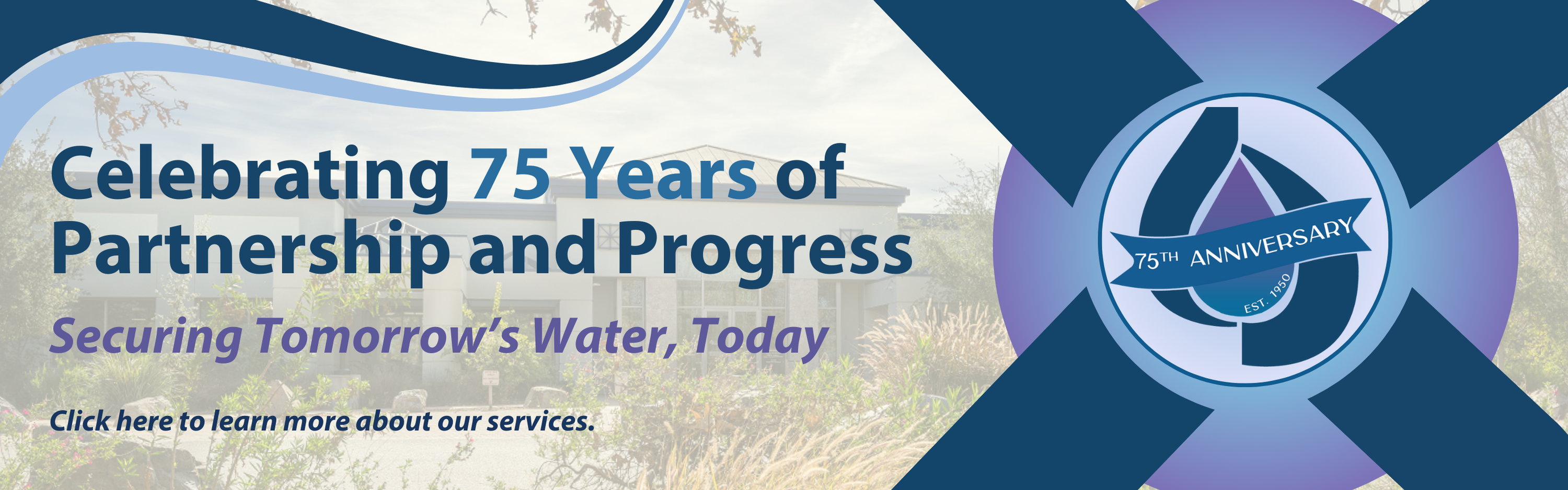 Celebrating 75 Years of Partnership and Progress

Securing Tomorrow's Water, Today

Click here to learn more about our services.

75TH ANNIVERSARY

EST. 1950